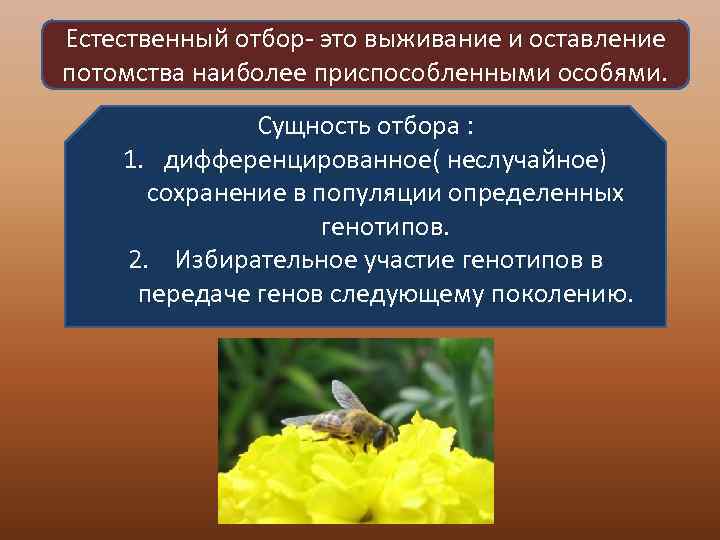 Естественный отбор- это выживание и оставление потомства наиболее приспособленными особями.

Сущность отбора :
1. дифференцированное( неслучайное) сохранение в популяции определенных генотипов.
2. Избирательное участие генотипов в передаче генов следующему поколению.